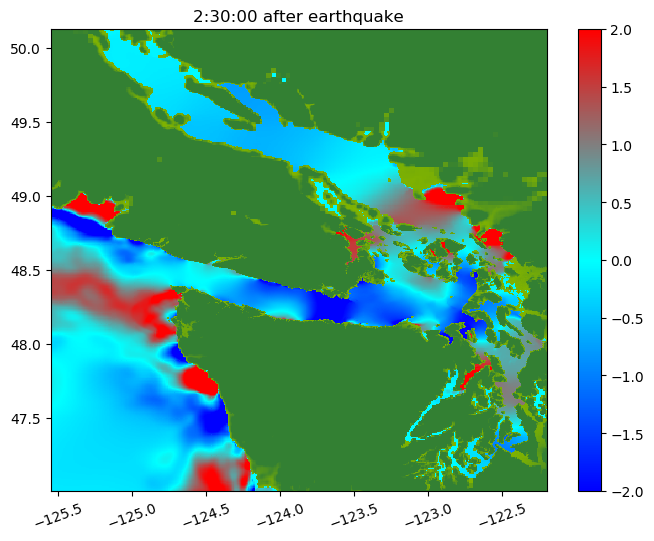 2:30:00 after earthquake

50.0
49.5
49.0
48.5
48.0
47.5

−125.5 −125.0 −124.5 −124.0 −123.5 −123.0 −122.5

2.0
1.5
1.0
0.5
0.0
−0.5
−1.0
−1.5
−2.0